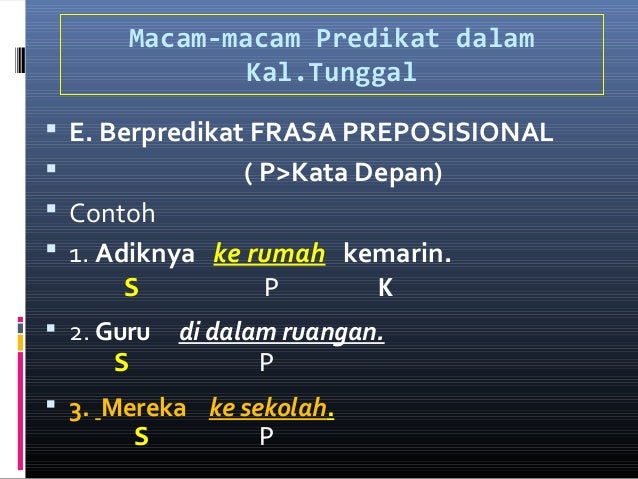 Macam-macam Predikat dalam Kal.Tunggal

E. Berpredikat FRASA PREPOSISIONAL

( P>Kata Depan)

Contoh

1. Adiknya ke rumah kemarin.
S P K

2. Guru di dalam ruangan.
S P

3. Mereka ke sekolah.
S P